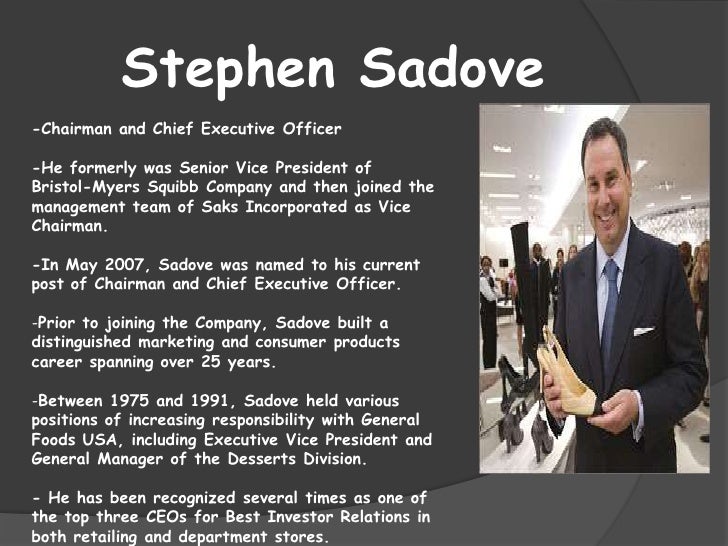 Stephen Sadove

-Chairman and Chief Executive Officer

-He formerly was Senior Vice President of Bristol-Myers Squibb Company and then joined the management team of Saks Incorporated as Vice Chairman.

-In May 2007, Sadove was named to his current post of Chairman and Chief Executive Officer.

-Prior to joining the Company, Sadove built a distinguished marketing and consumer products career spanning over 25 years.

-Between 1975 and 1991, Sadove held various positions of increasing responsibility with General Foods USA, including Executive Vice President and General Manager of the Desserts Division.

- He has been recognized several times as one of the top three CEOs for Best Investor Relations in both retailing and department stores.